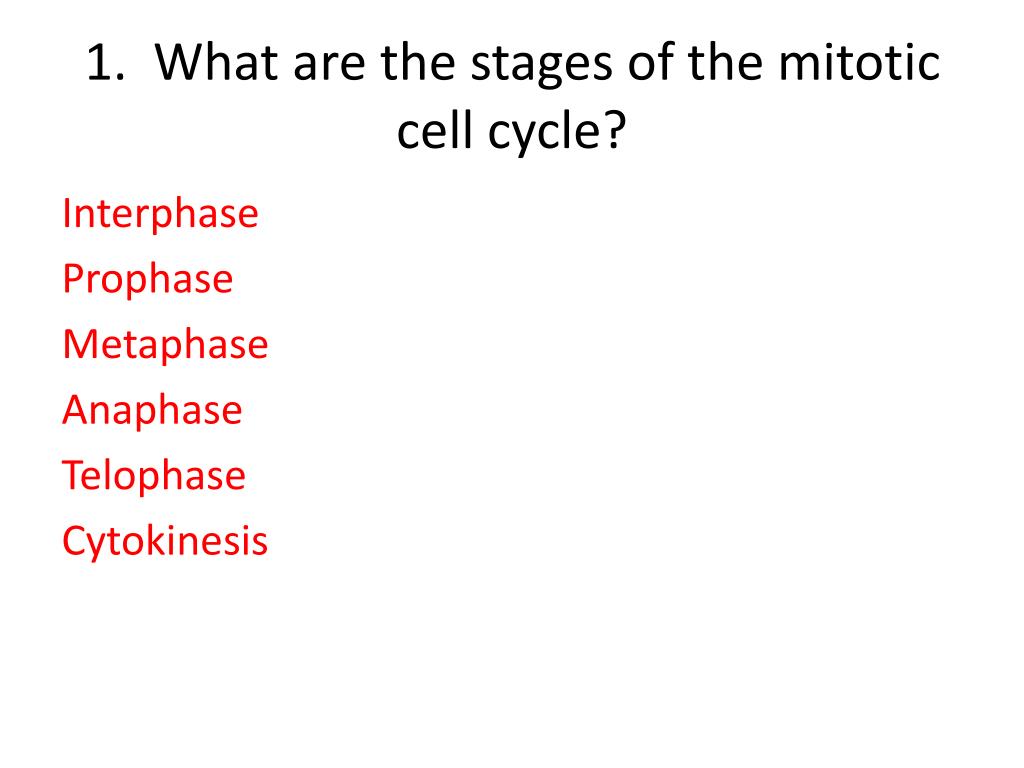 1. What are the stages of the mitotic cell cycle?

Interphase
Prophase
Metaphase
Anaphase
Telophase
Cytokinesis